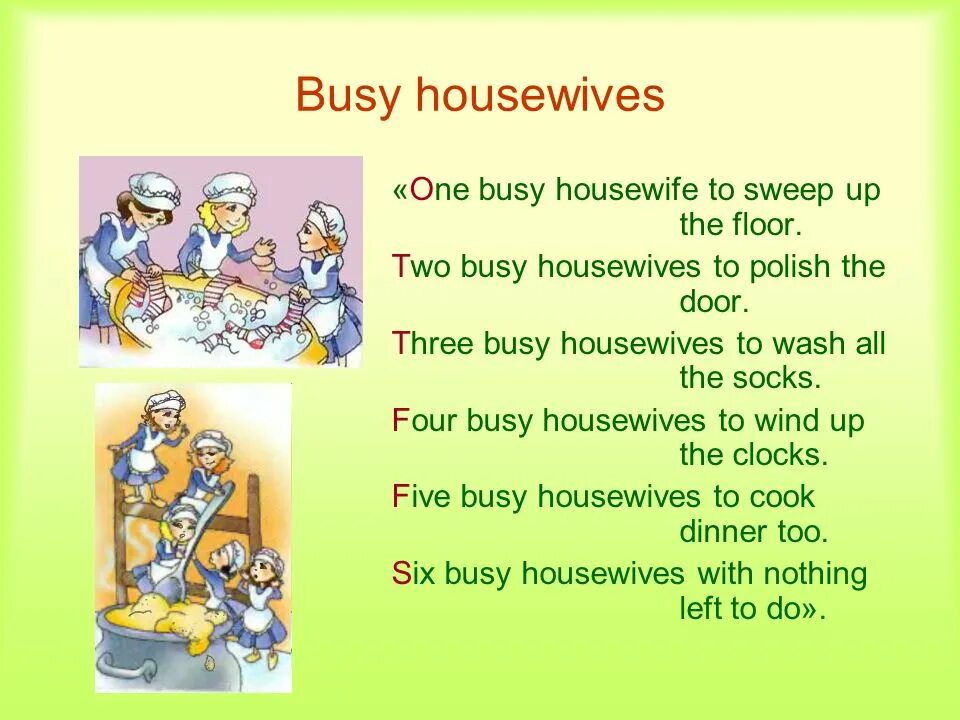 Busy housewives

«One busy housewife to sweep up the floor.
Two busy housewives to polish the door.
Three busy housewives to wash all the socks.
Four busy housewives to wind up the clocks.
Five busy housewives to cook dinner too.
Six busy housewives with nothing left to do».